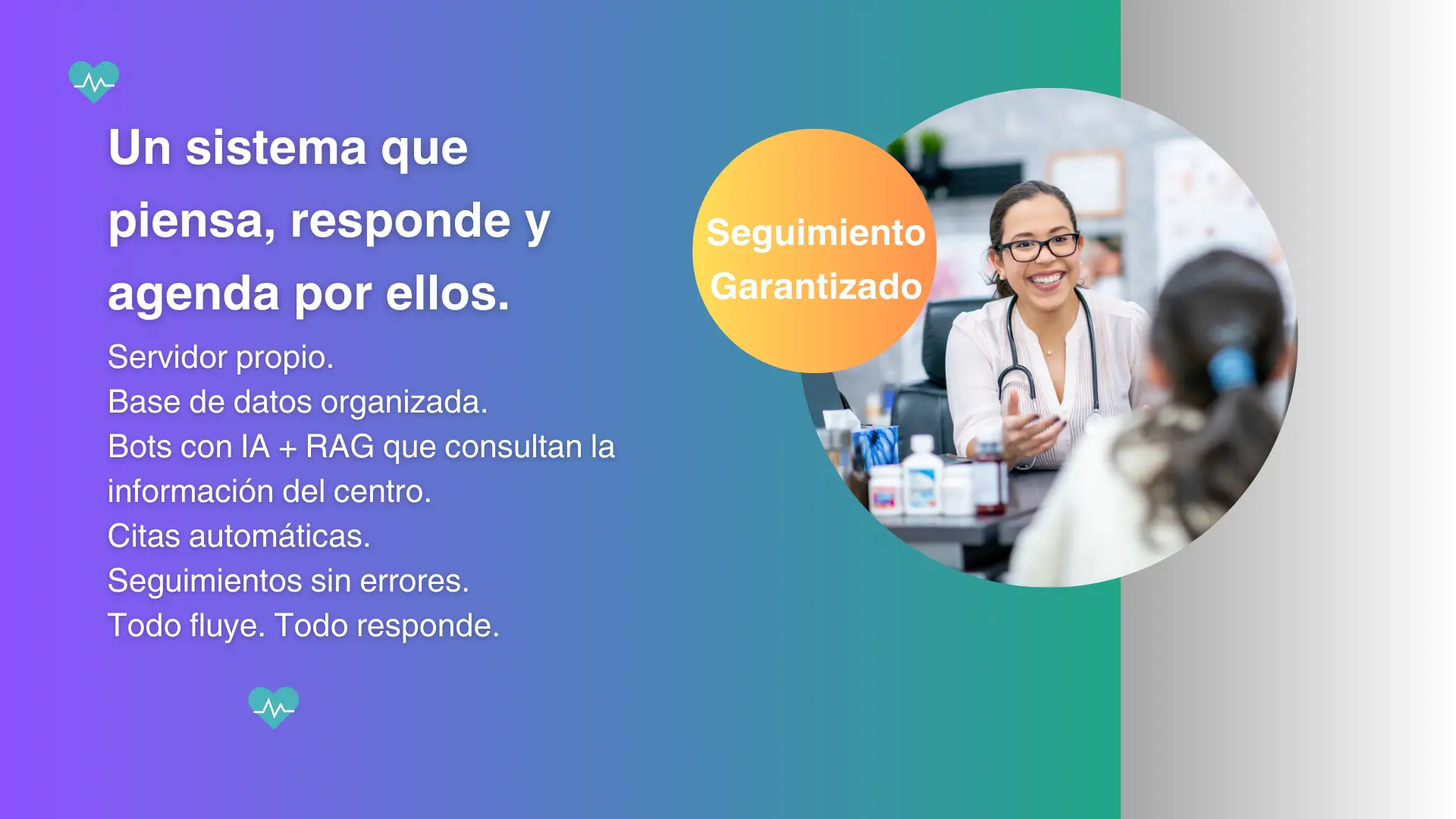 Un sistema que piensa, responde y agenda por ellos.

Servidor propio.
Base de datos organizada.
Bots con IA + RAG que consultan la información del centro.
Citas automáticas.
Seguimientos sin errores.
Todo fluye. Todo responde.

Seguimiento Garantizado